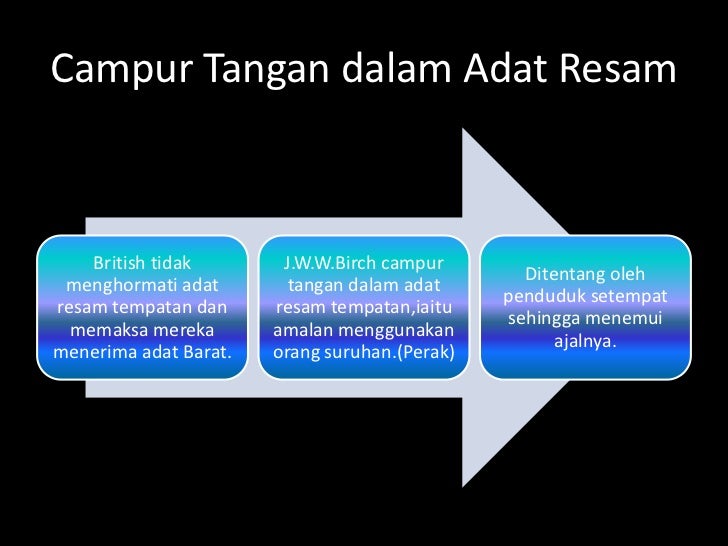 Campur Tangan dalam Adat Resam

British tidak menghormati adat resam tempatan dan memaksa mereka menerima adat Barat.

J.W.W.Birch campur tangan dalam adat resam tempatan,iaitu amalan menggunakan orang suruhan.(Perak)

Ditentang oleh penduduk setempat sehingga menemui ajalnya.